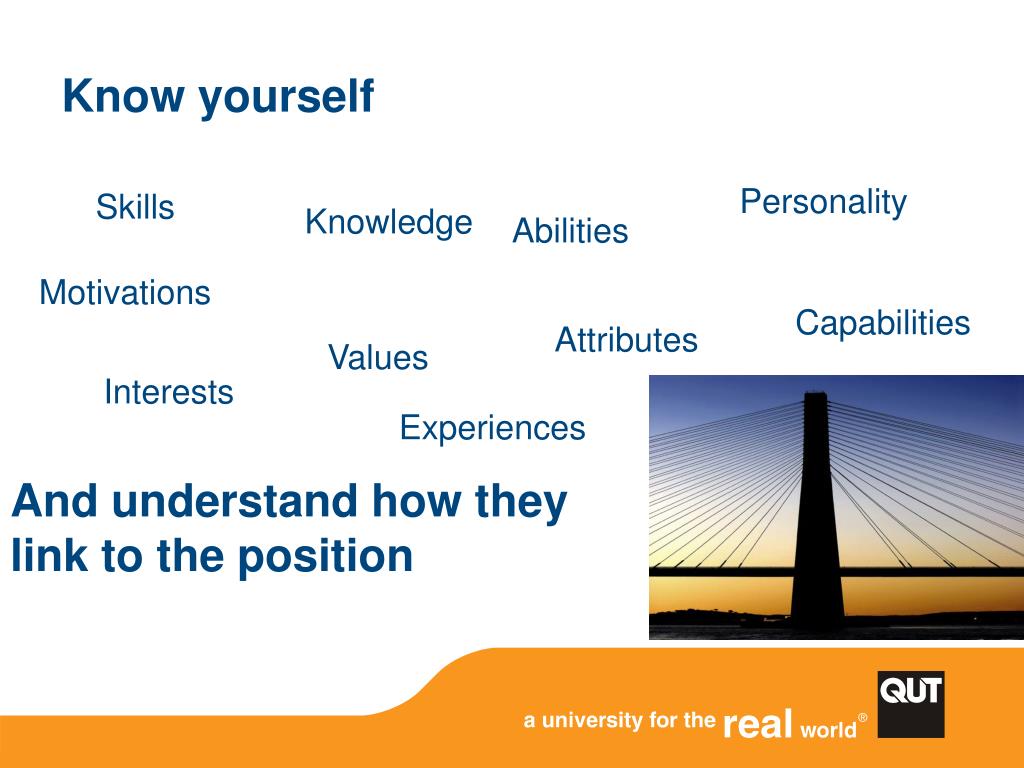 Know yourself

Skills

Knowledge

Abilities

Personality

Motivations

Capabilities

Attributes

Values

Interests

Experiences

And understand how they link to the position

a university for the real world®

QUT